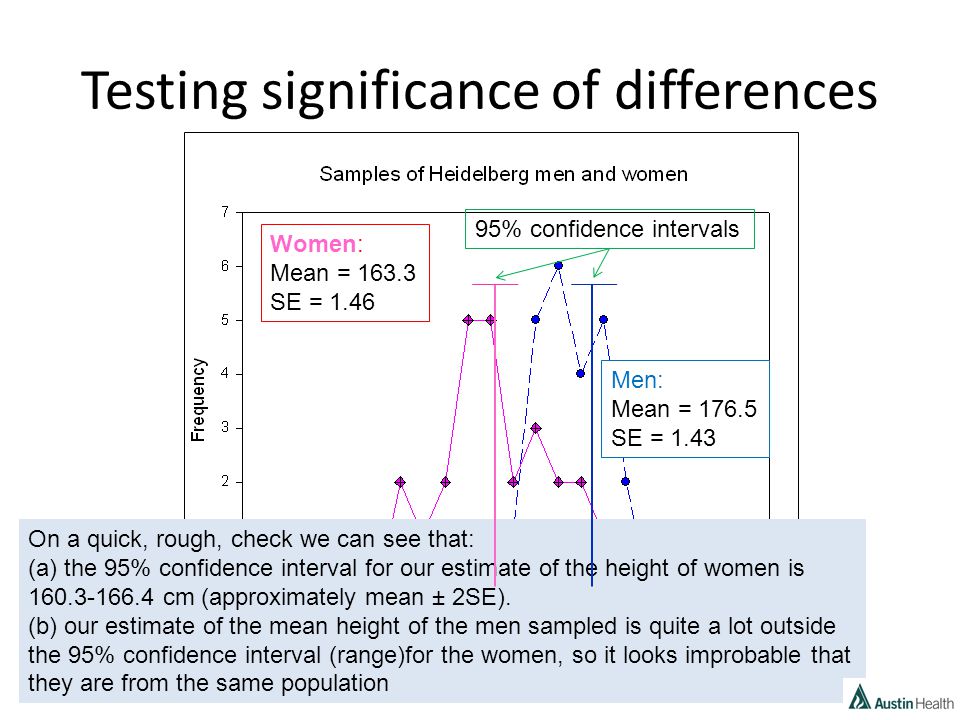 Testing significance of differences

Samples of Heidelberg men and women

7
6
5
4
3
2

Frequency

Women:
Mean = 163.3
SE = 1.46

95% confidence intervals

Men:
Mean = 176.5
SE = 1.43

On a quick, rough, check we can see that:
(a) the 95% confidence interval for our estimate of the height of women is 160.3-166.4 cm (approximately mean ± 2SE).
(b) our estimate of the mean height of the men sampled is quite a lot outside the 95% confidence interval (range)for the women, so it looks improbable that they are from the same population

Austin Health